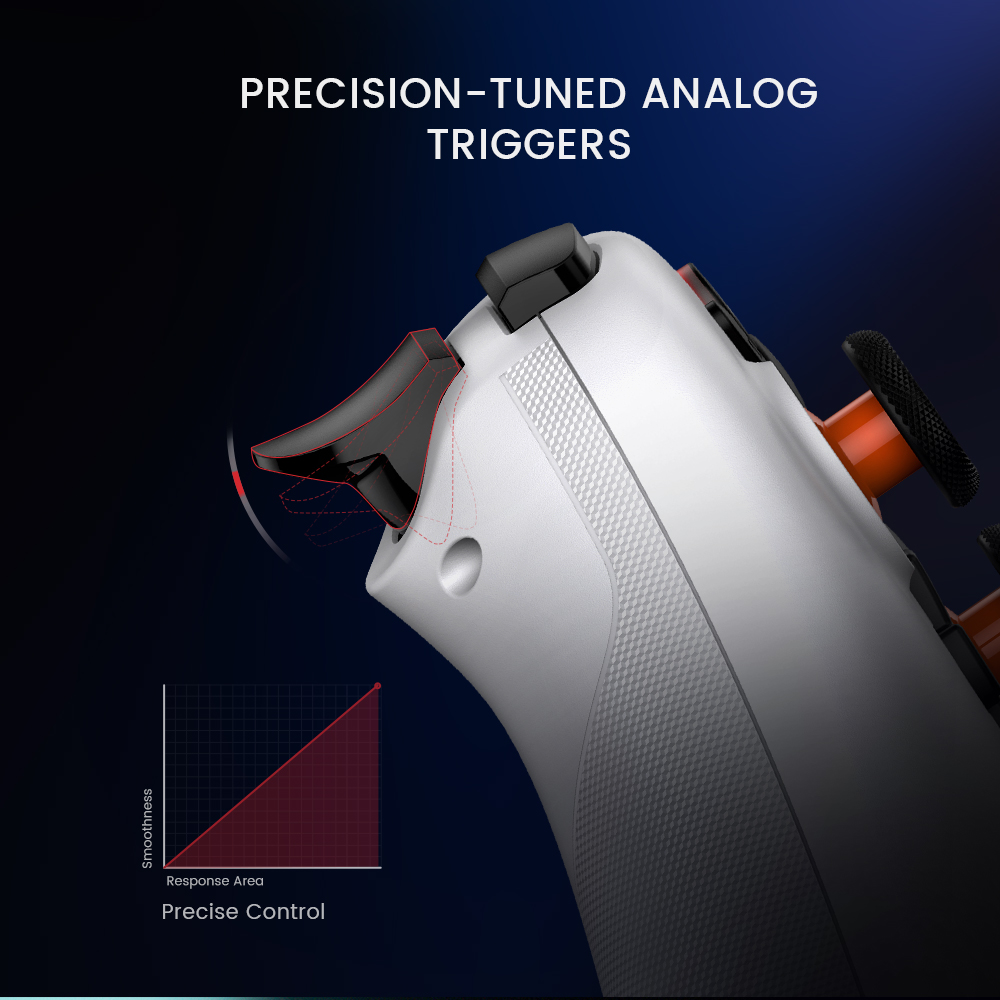 PRECISION-TUNED ANALOG TRIGGERS

Smoothness

Response Area

Precise Control